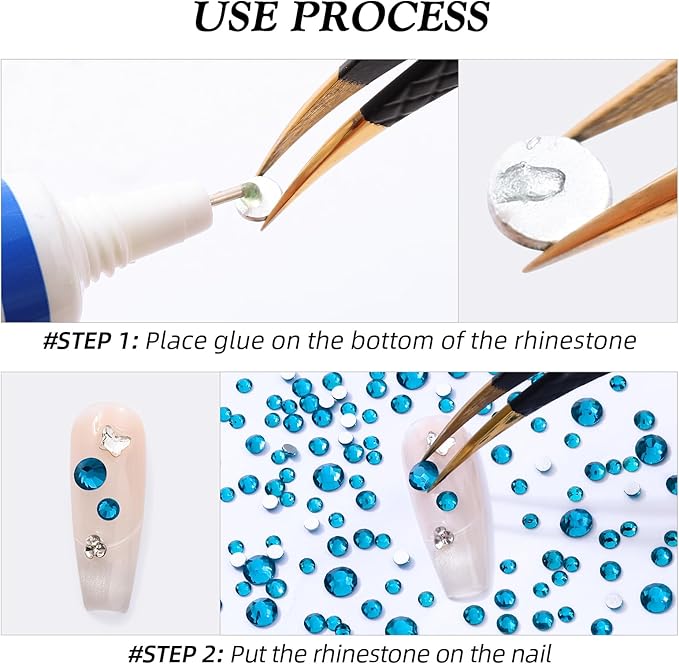 USE PROCESS

#STEP 1: Place glue on the bottom of the rhinestone

#STEP 2: Put the rhinestone on the nail